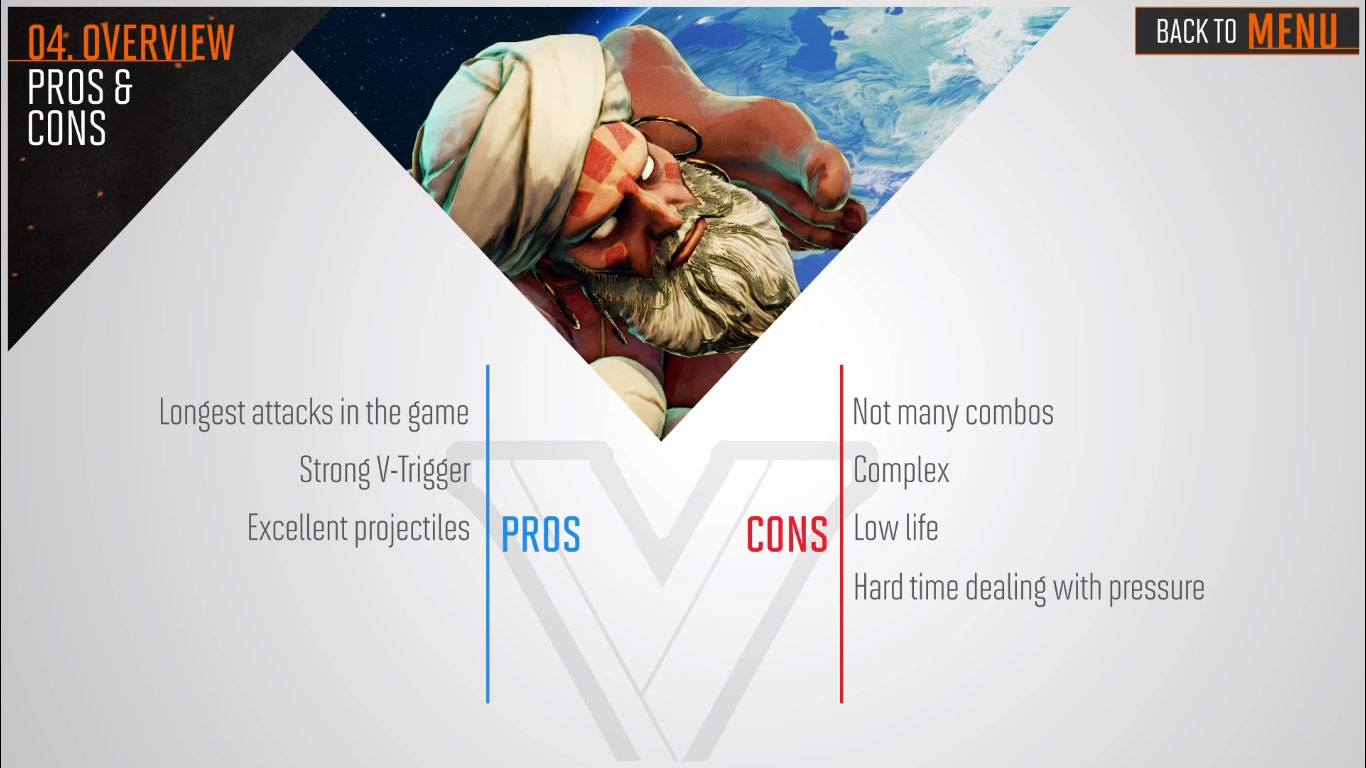 04. OVERVIEW
PROS & CONS

BACK TO MENU

Longest attacks in the game
Strong V-Trigger
Excellent projectiles

PROS

CONS

Not many combos
Complex
Low life
Hard time dealing with pressure